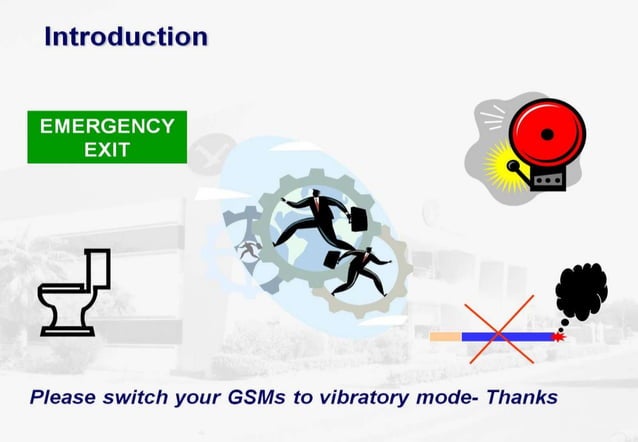 Introduction

EMERGENCY EXIT

Please switch your GSMs to vibratory mode- Thanks